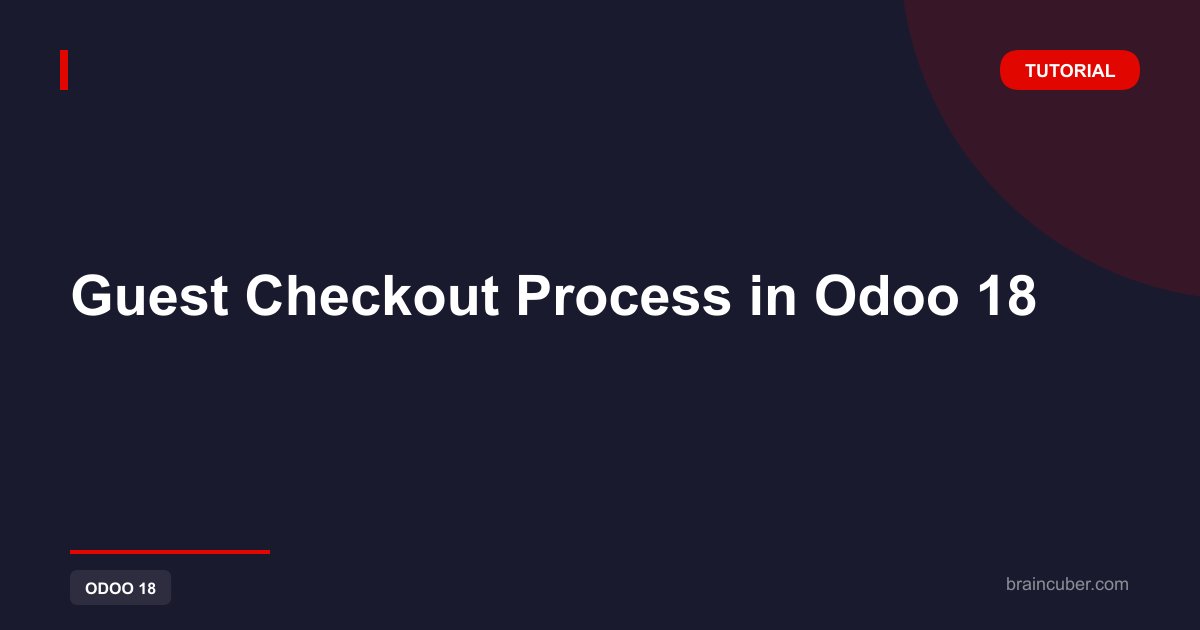 TUTORIAL

Guest Checkout Process in Odoo 18

ODOO 18

braincuber.com